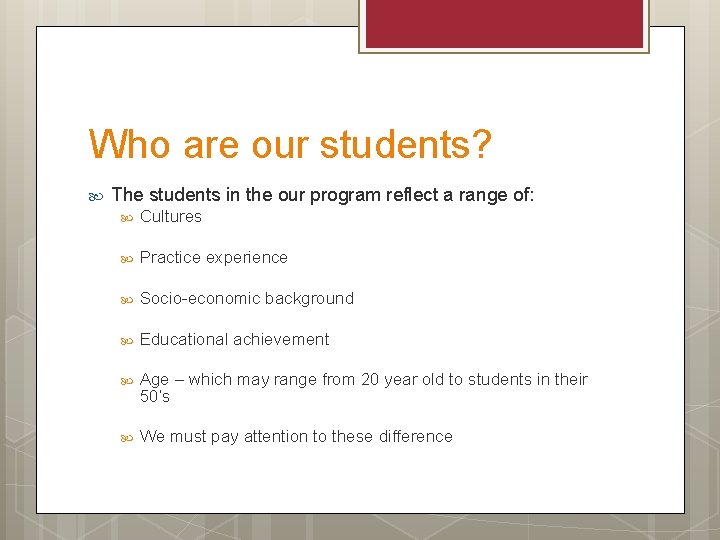 Who are our students?

The students in the our program reflect a range of:

Cultures

Practice experience

Socio-economic background

Educational achievement

Age – which may range from 20 year old to students in their 50's

We must pay attention to these difference